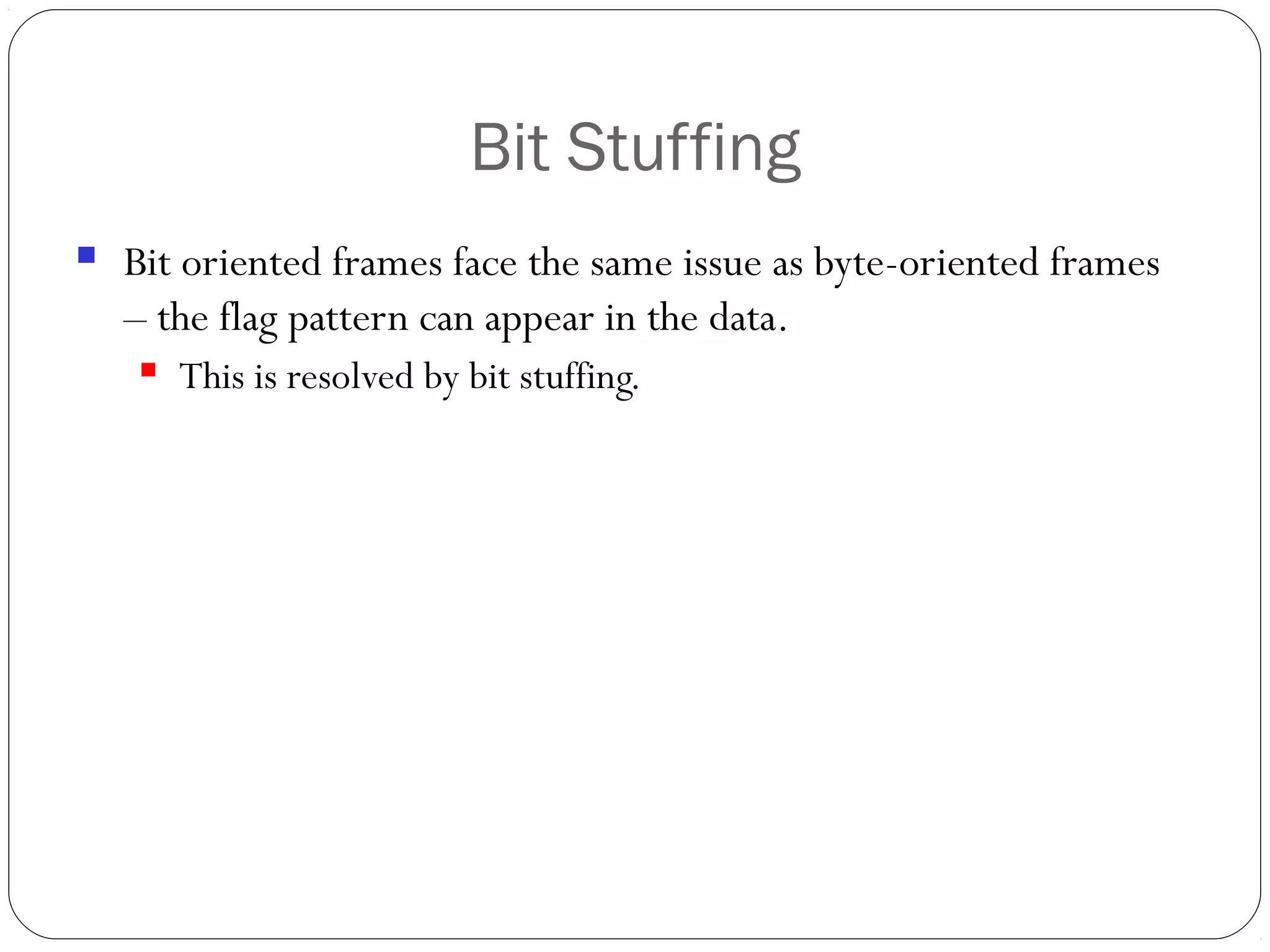 Bit Stuffing

Bit oriented frames face the same issue as byte-oriented frames – the flag pattern can appear in the data.

This is resolved by bit stuffing.